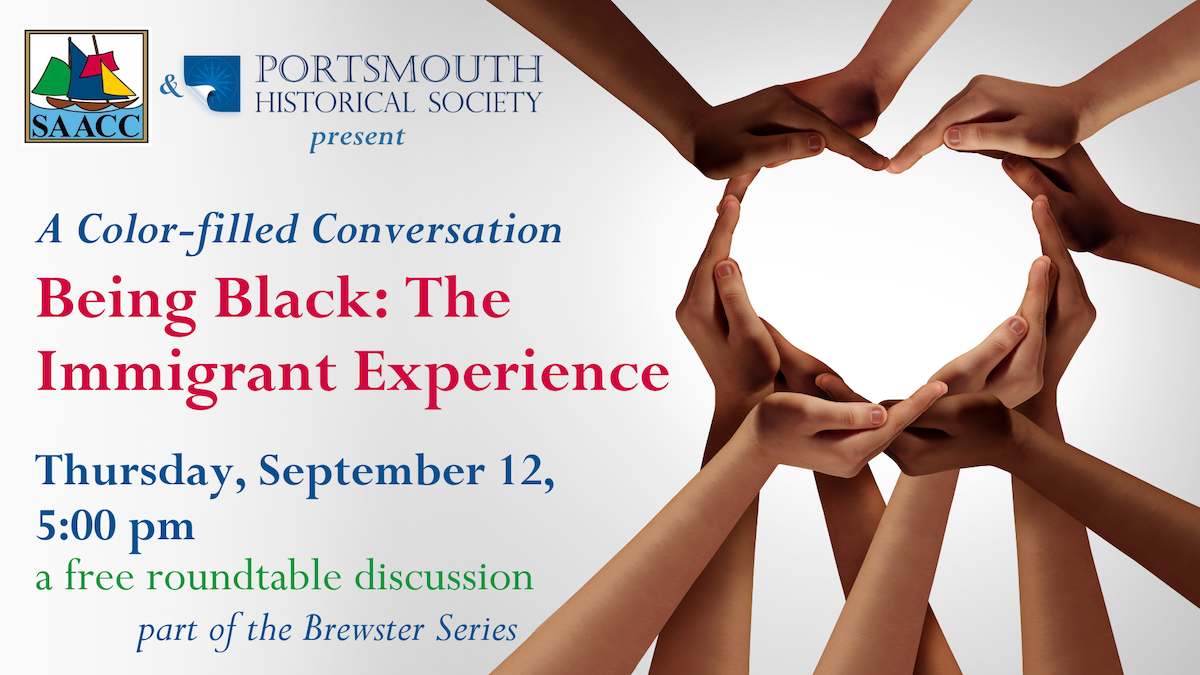 SAACC & PORTSMOUTH HISTORICAL SOCIETY present

A Color-filled Conversation

Being Black: The Immigrant Experience

Thursday, September 12, 5:00 pm

a free roundtable discussion

part of the Brewster Series